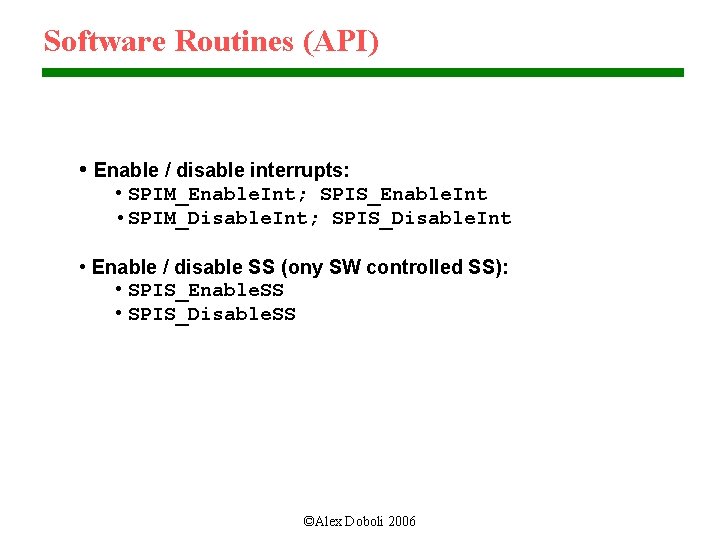 Software Routines (API)

• Enable / disable interrupts:
• SPIM_EnableInt; SPIS_EnableInt
• SPIM_DisableInt; SPIS_DisableInt

• Enable / disable SS (ony SW controlled SS):
• SPIS_EnableSS
• SPIS_DisableSS

©Alex Doboli 2006